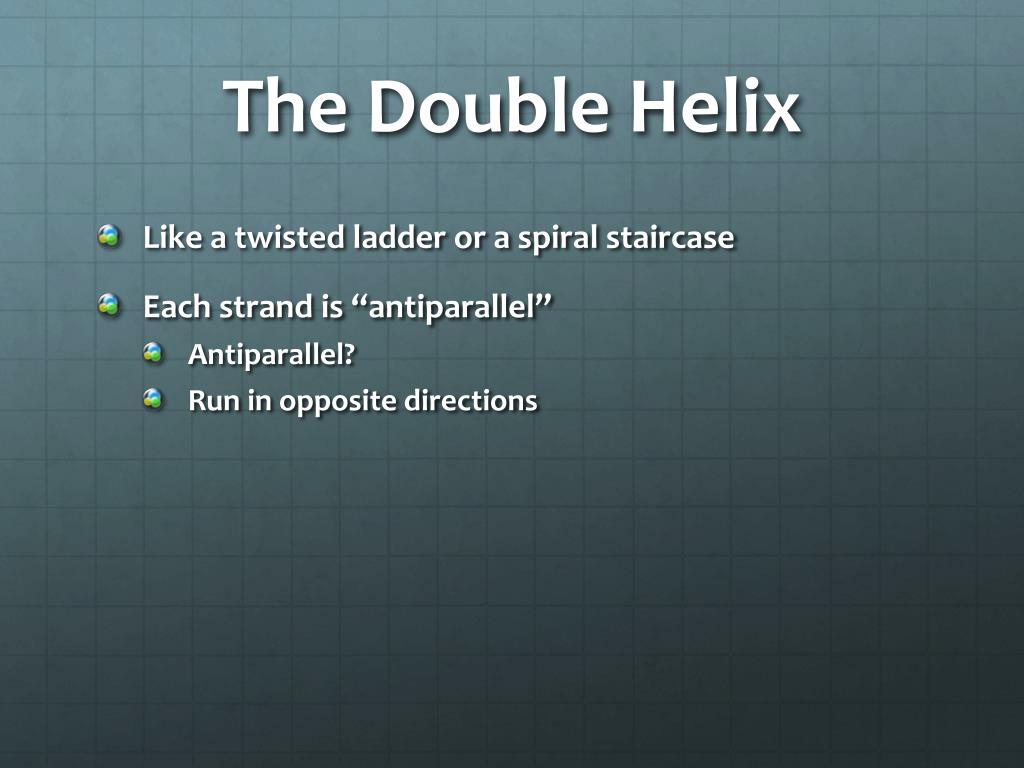 The Double Helix

Like a twisted ladder or a spiral staircase

Each strand is “antiparallel”

Antiparallel?

Run in opposite directions